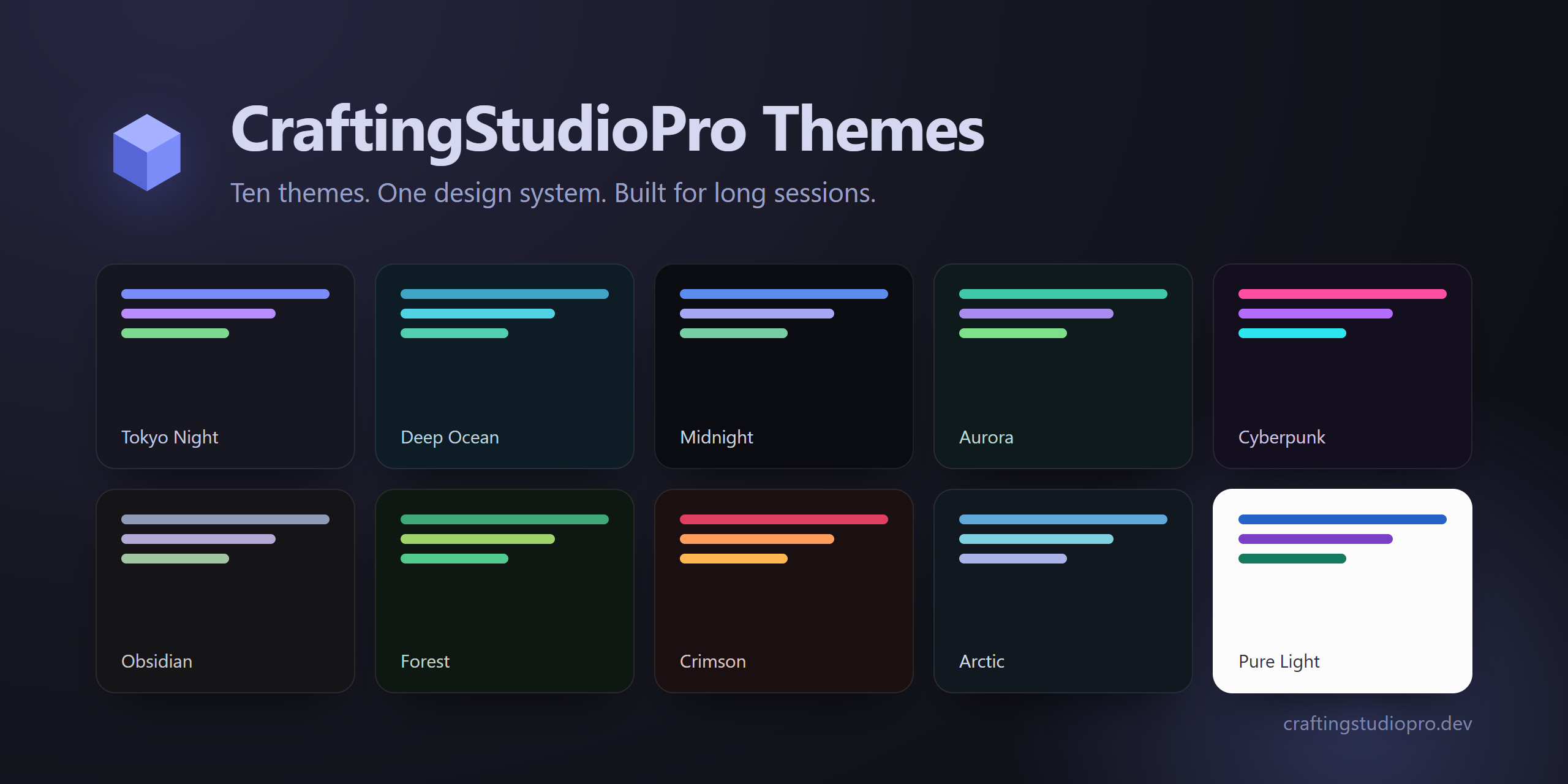 CraftingStudioPro Themes

Ten themes. One design system. Built for long sessions.

Tokyo Night

Deep Ocean

Midnight

Aurora

Cyberpunk

Obsidian

Forest

Crimson

Arctic

Pure Light

craftingstudiopro.dev